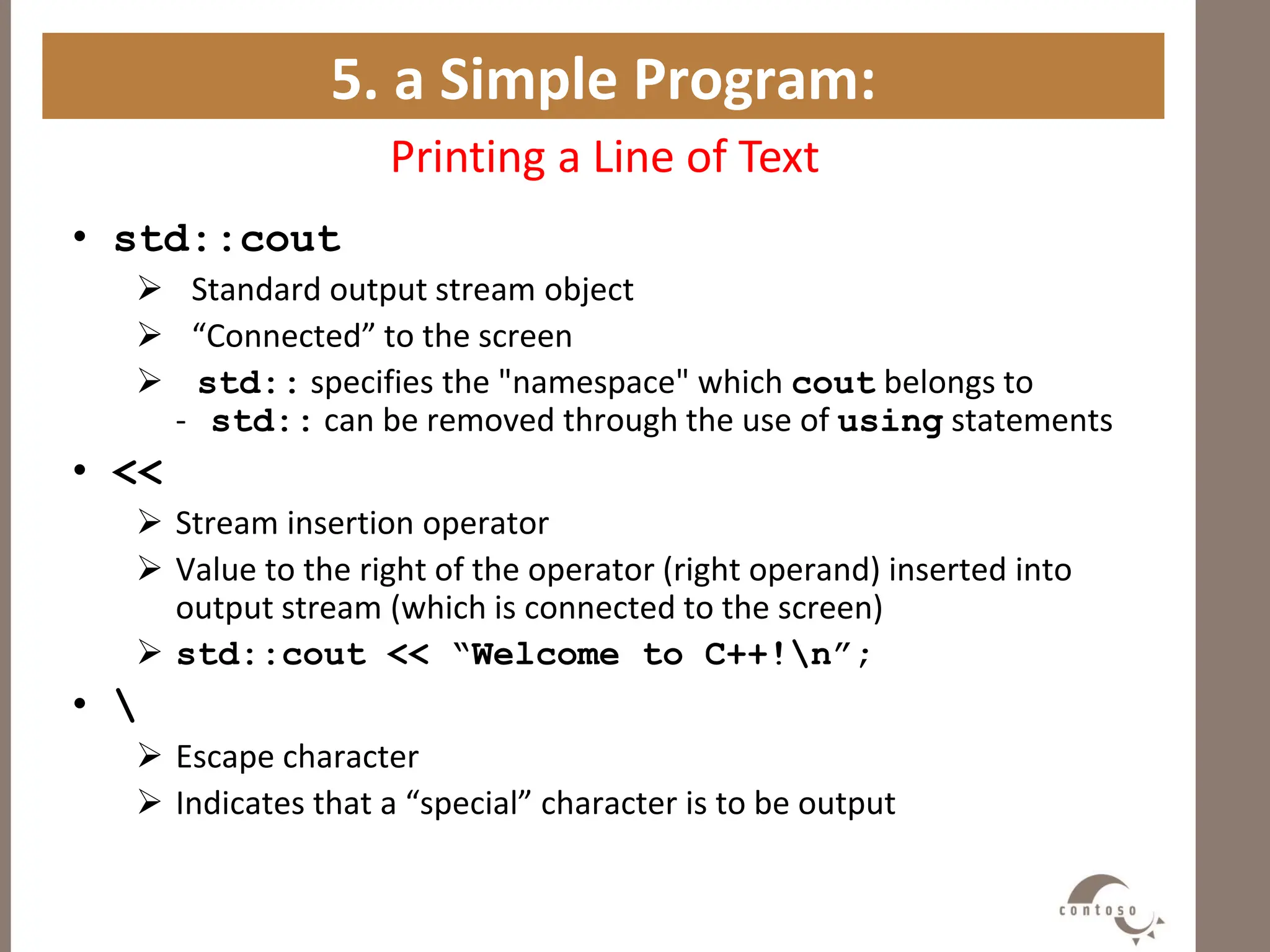 5. a Simple Program:

Printing a Line of Text

• std::cout
➢ Standard output stream object
➢ “Connected” to the screen
➢ std:: specifies the "namespace" which cout belongs to
- std:: can be removed through the use of using statements
• <<
➢ Stream insertion operator
➢ Value to the right of the operator (right operand) inserted into output stream (which is connected to the screen)
➢ std::cout << “Welcome to C++!\n”;
• \
➢ Escape character
➢ Indicates that a “special” character is to be output

contoso